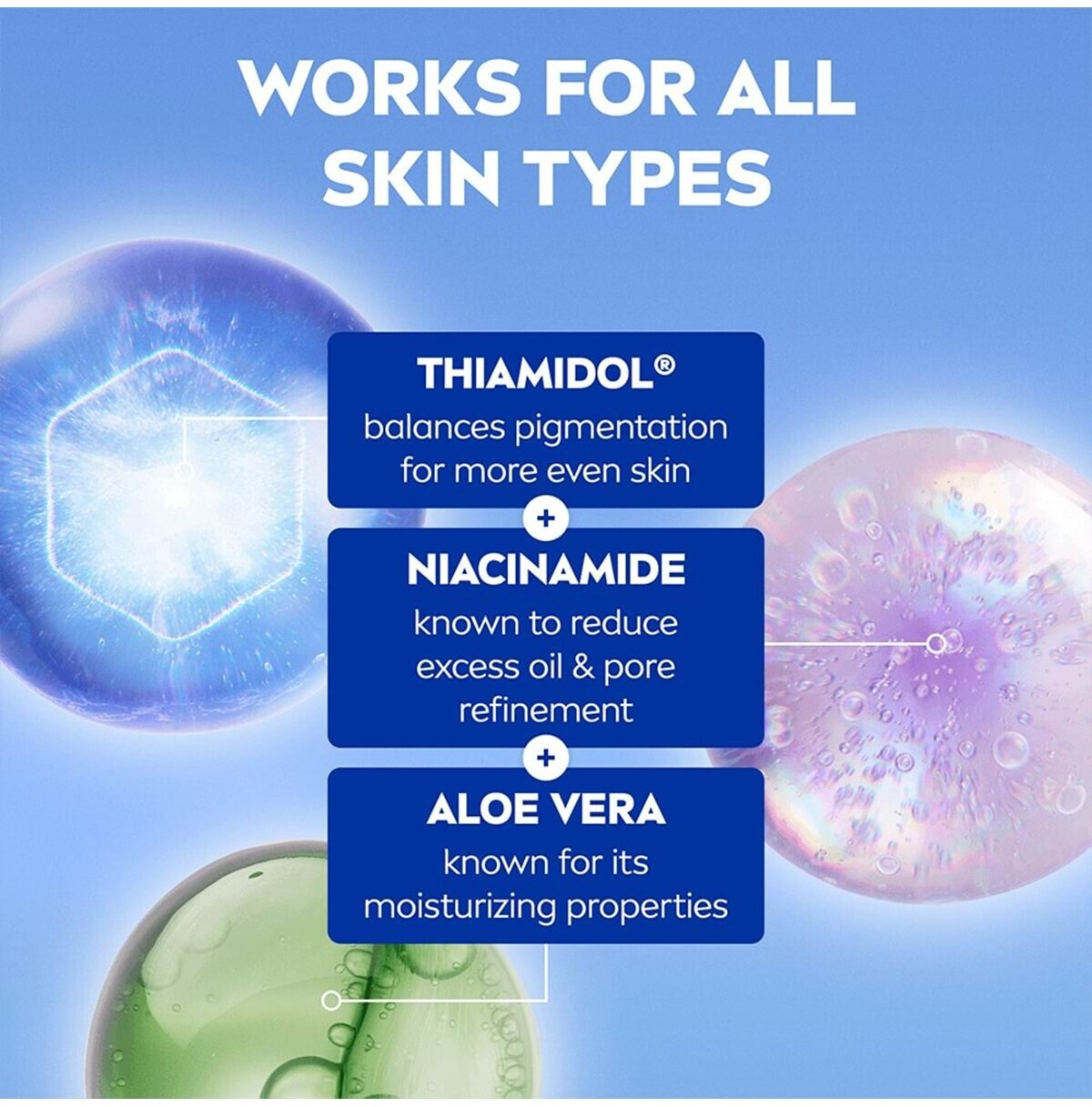 WORKS FOR ALL SKIN TYPES

THIAMIDOL®
balances pigmentation for more even skin

+

NIACINAMIDE
known to reduce excess oil & pore refinement

+

ALOE VERA
known for its moisturizing properties